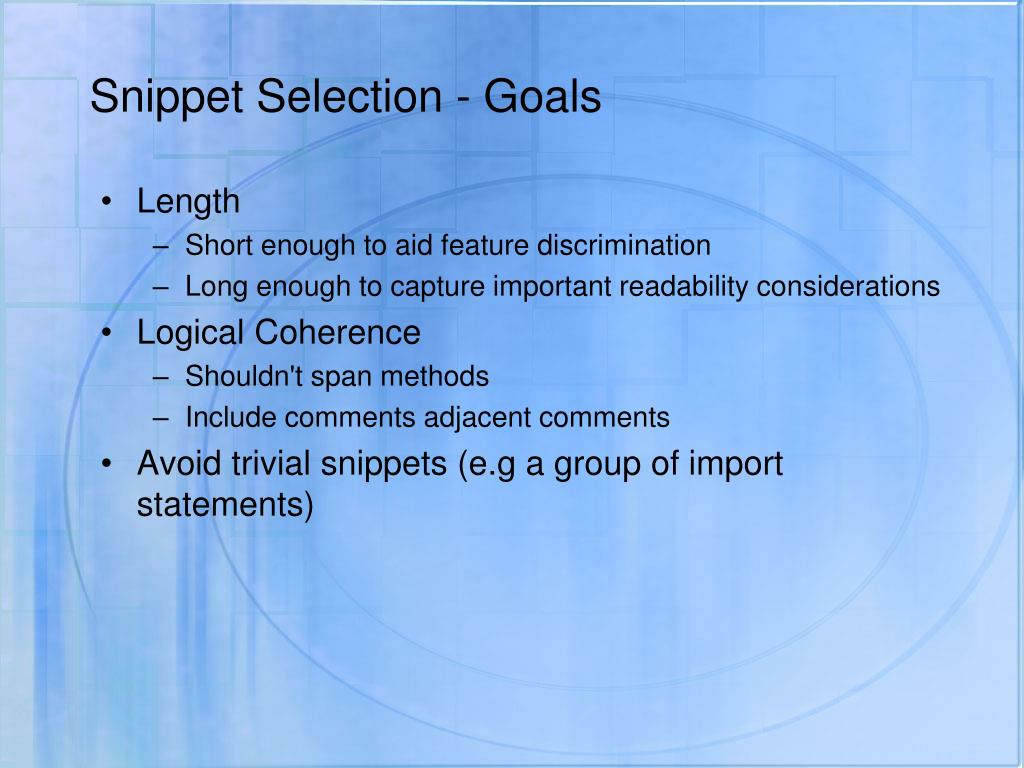 Snippet Selection - Goals

• Length
– Short enough to aid feature discrimination
– Long enough to capture important readability considerations
• Logical Coherence
– Shouldn't span methods
– Include comments adjacent comments
• Avoid trivial snippets (e.g a group of import statements)